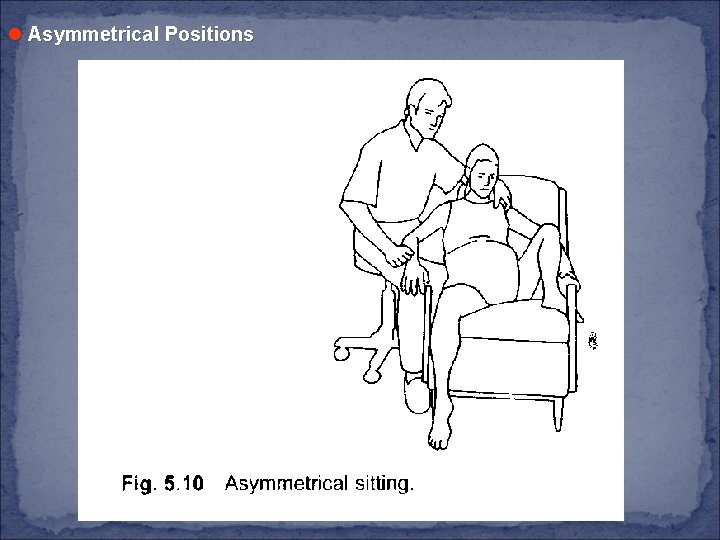 Asymmetrical Positions

Fig. 5.10 Asymmetrical sitting.